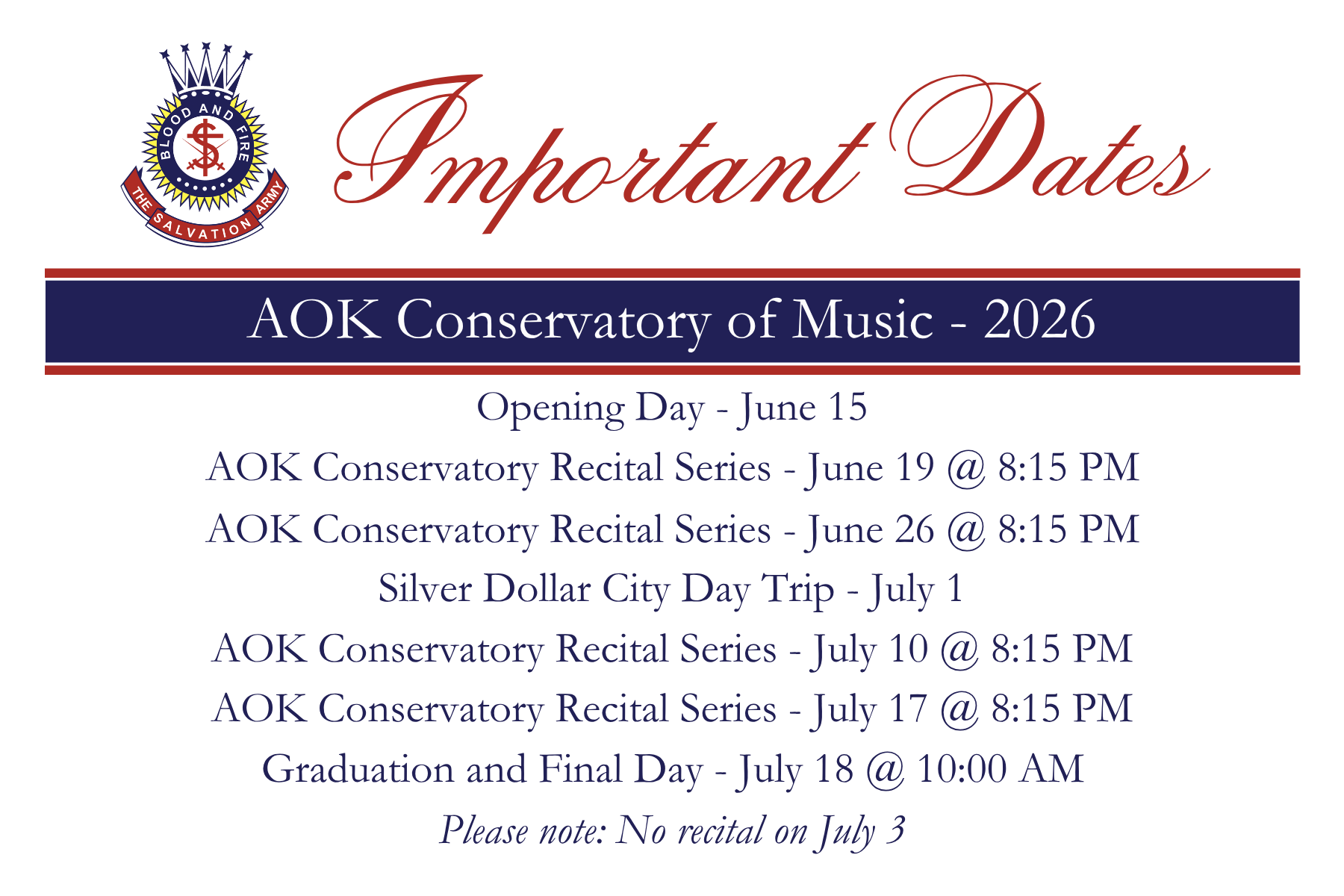 BLOOD AND FIRE
S
THE SALVATION ARMY

Important Dates

AOK Conservatory of Music - 2026

Opening Day - June 15

AOK Conservatory Recital Series - June 19 @ 8:15 PM

AOK Conservatory Recital Series - June 26 @ 8:15 PM

Silver Dollar City Day Trip - July 1

AOK Conservatory Recital Series - July 10 @ 8:15 PM

AOK Conservatory Recital Series - July 17 @ 8:15 PM

Graduation and Final Day - July 18 @ 10:00 AM

Please note: No recital on July 3